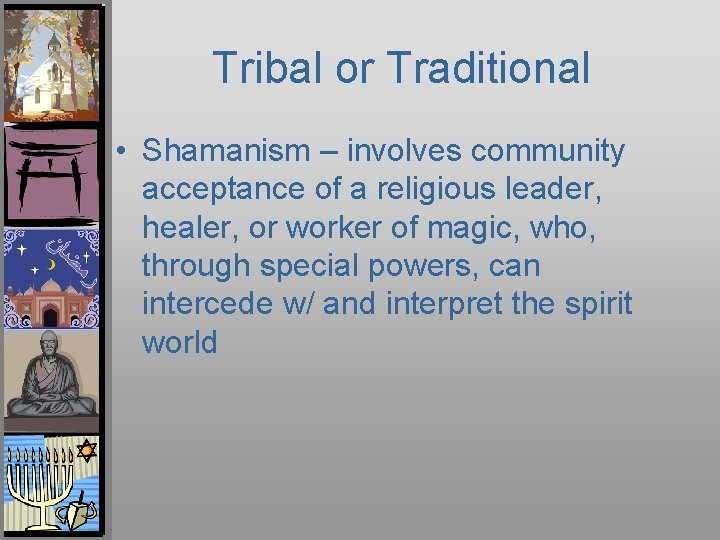 Tribal or Traditional

• Shamanism – involves community acceptance of a religious leader, healer, or worker of magic, who, through special powers, can intercede w/ and interpret the spirit world